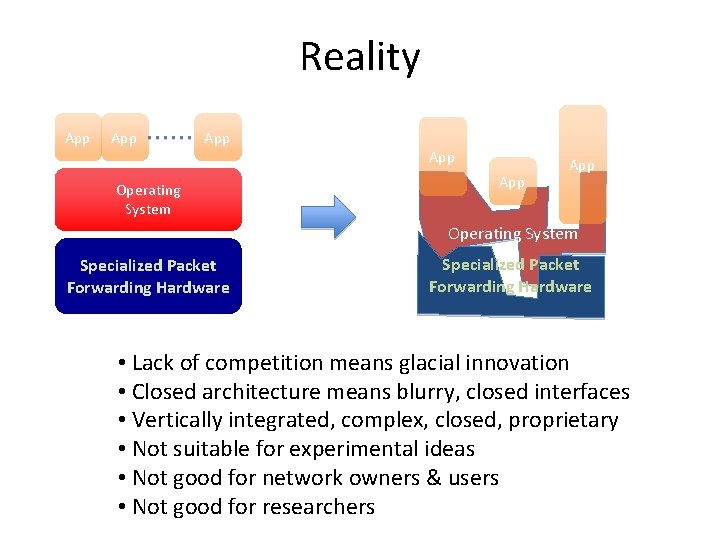 Reality

App App App

Operating System

Specialized Packet Forwarding Hardware

App App App

Operating System

Specialized Packet Forwarding Hardware

• Lack of competition means glacial innovation
• Closed architecture means blurry, closed interfaces
• Vertically integrated, complex, closed, proprietary
• Not suitable for experimental ideas
• Not good for network owners & users
• Not good for researchers